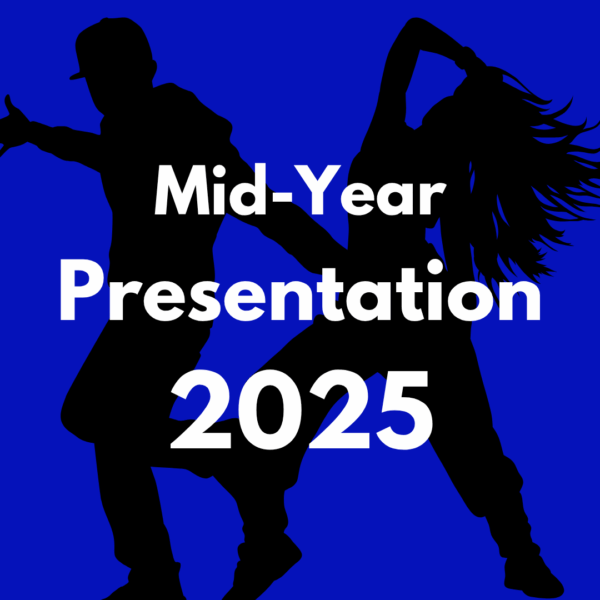 Mid-Year
Presentation
2025